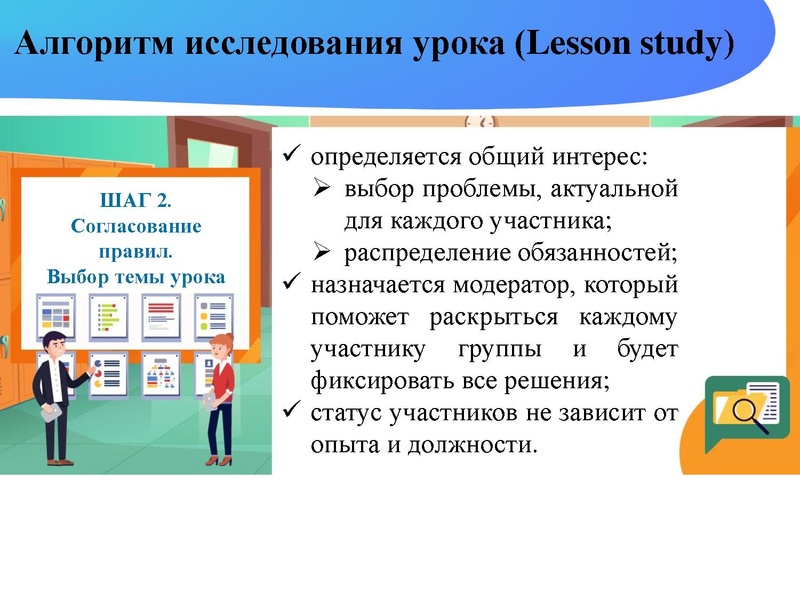 Алгоритм исследования урока (Lesson study)

ШАГ 2.
Согласование правил.
Выбор темы урока

✓ определяется общий интерес:
➢ выбор проблемы, актуальной для каждого участника;
➢ распределение обязанностей;
✓ назначается модератор, который поможет раскрыться каждому участнику группы и будет фиксировать все решения;
✓ статус участников не зависит от опыта и должности.